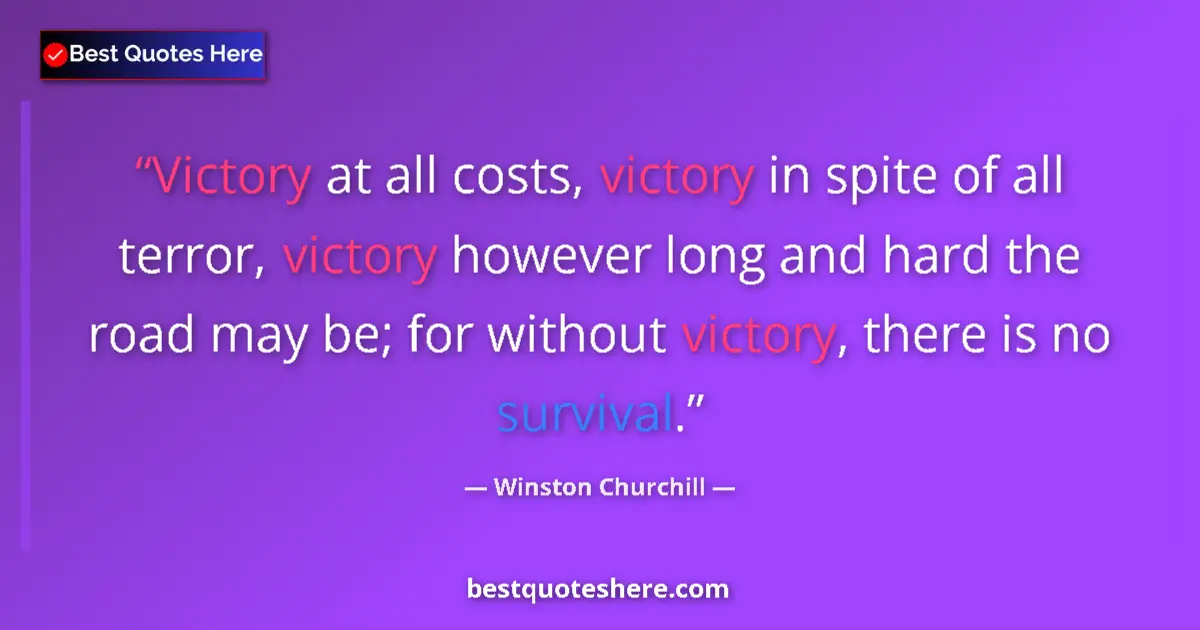 Best Quotes Here

“Victory at all costs, victory in spite of all terror, victory however long and hard the road may be; for without victory, there is no survival.”

— Winston Churchill —

bestquoteshere.com